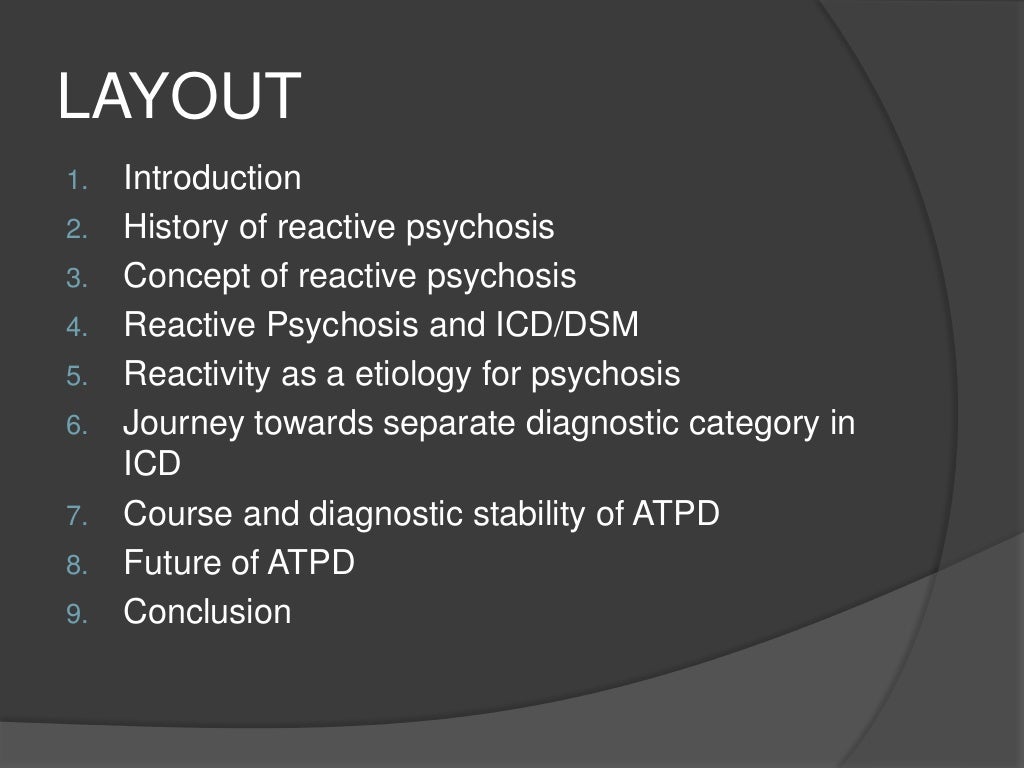 LAYOUT

1. Introduction
2. History of reactive psychosis
3. Concept of reactive psychosis
4. Reactive Psychosis and ICD/DSM
5. Reactivity as a etiology for psychosis
6. Journey towards separate diagnostic category in ICD
7. Course and diagnostic stability of ATPD
8. Future of ATPD
9. Conclusion